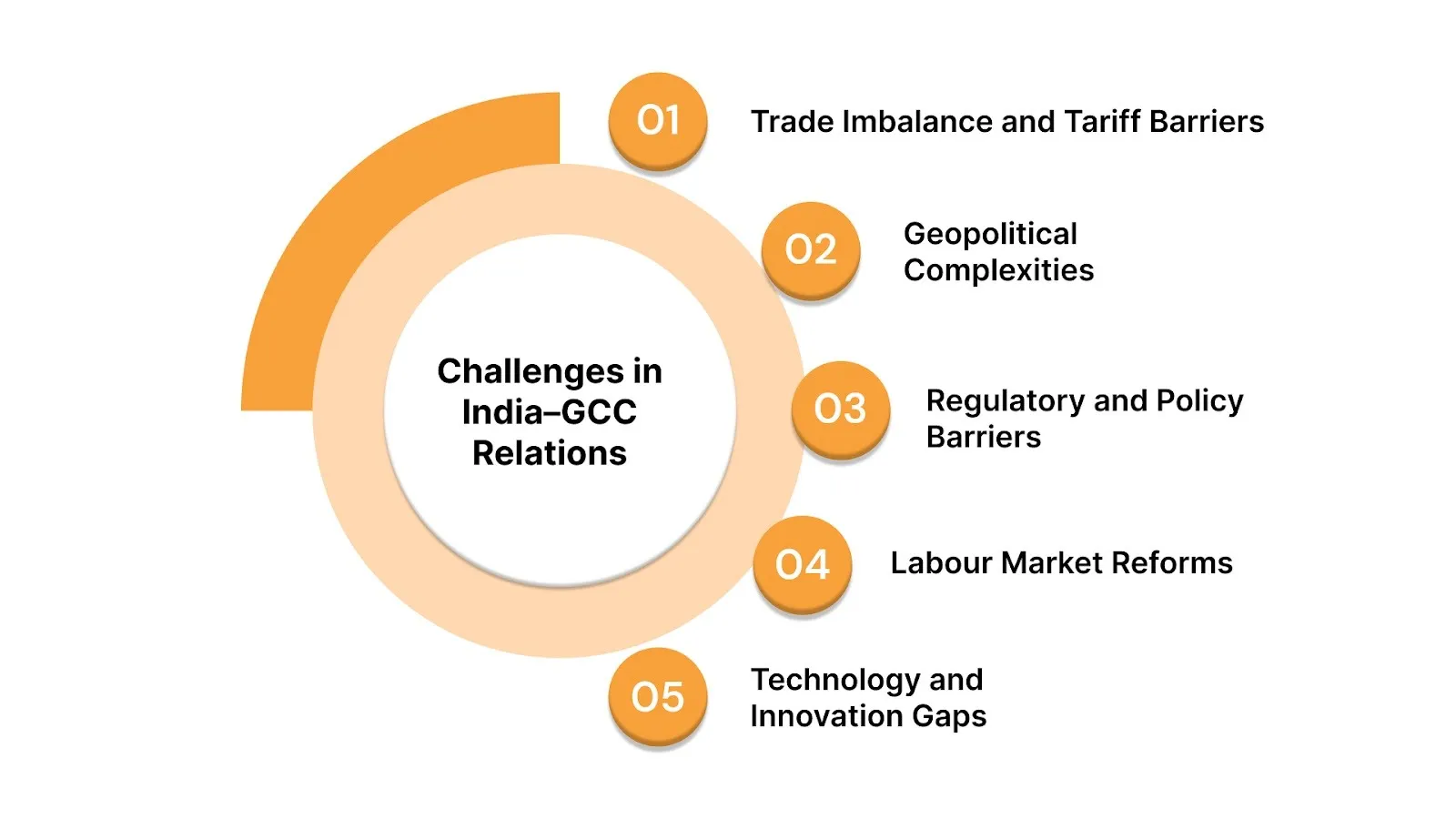 Challenges in India–GCC Relations

01 Trade Imbalance and Tariff Barriers

02 Geopolitical Complexities

03 Regulatory and Policy Barriers

04 Labour Market Reforms

05 Technology and Innovation Gaps